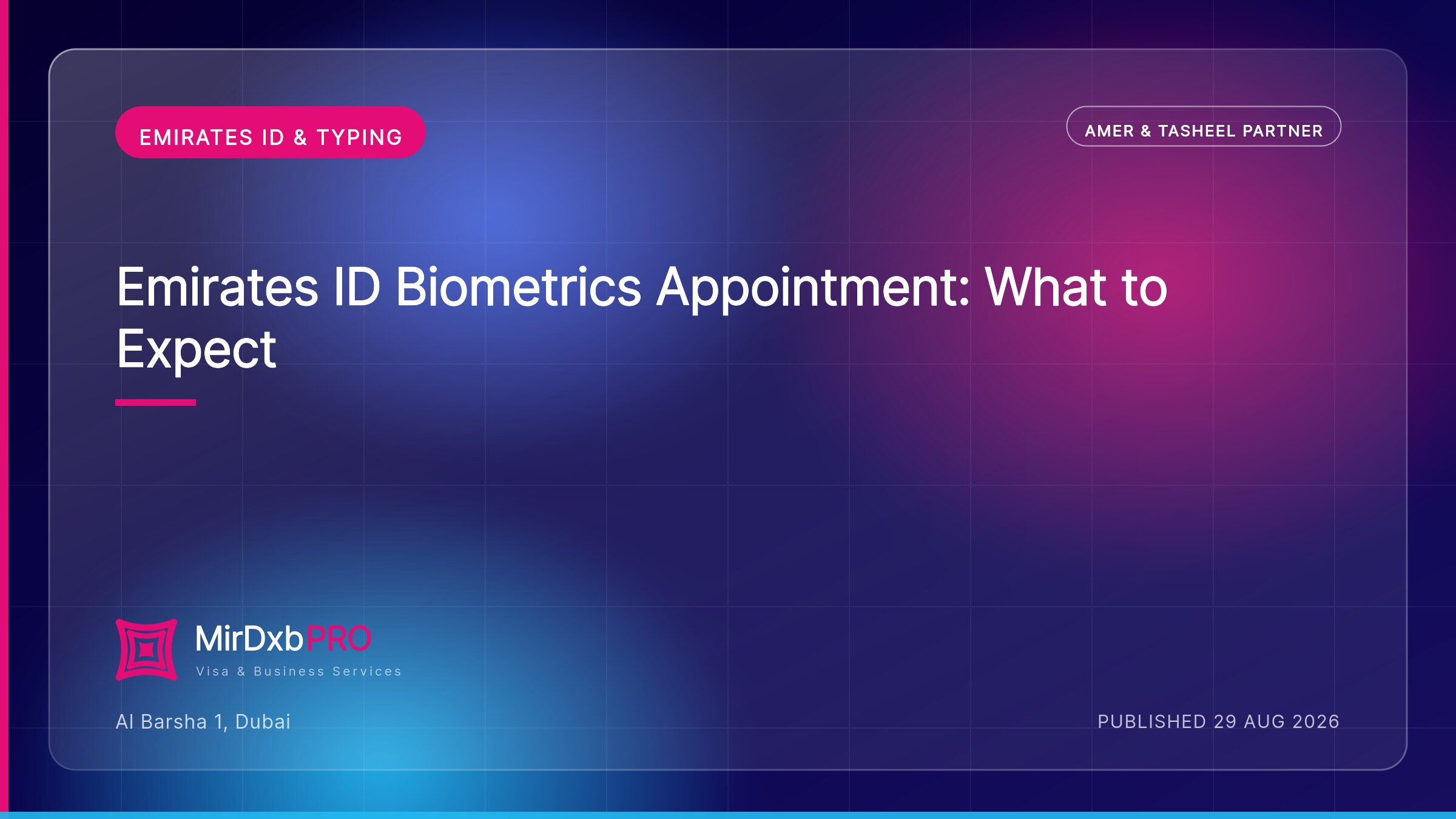 EMIRATES ID & TYPING

AMER & TASHEEL PARTNER

Emirates ID Biometrics Appointment: What to Expect

MirDxbPRO
Visa & Business Services

Al Barsha 1, Dubai

PUBLISHED 29 AUG 2026